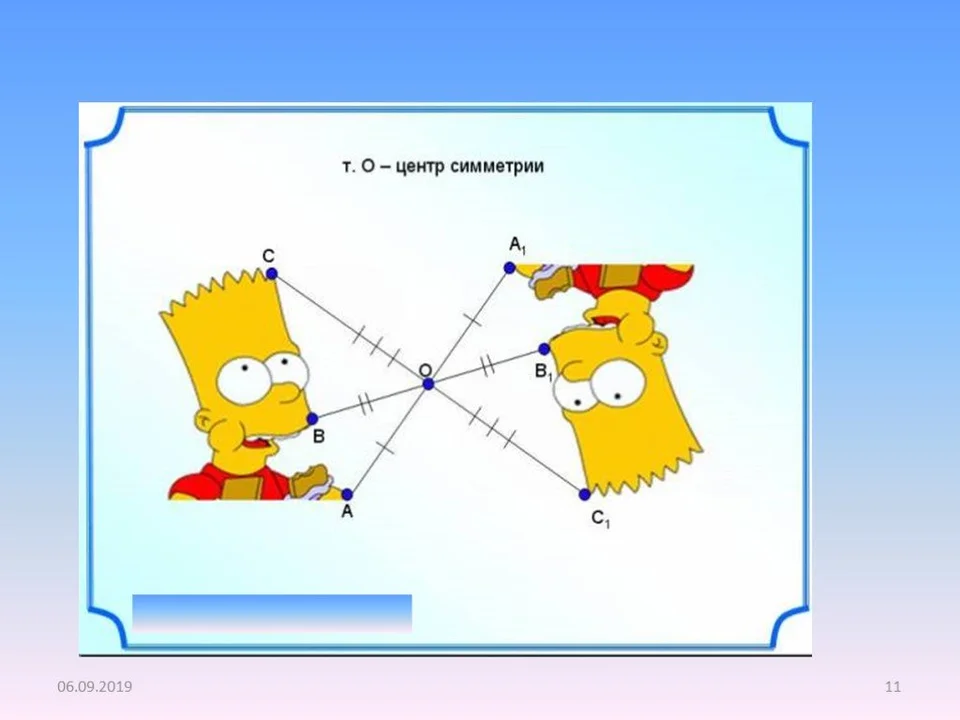 т. О – центр симметрии

C

$A_1$

O

$B_1$

B

A

$C_1$

06.09.2019

11